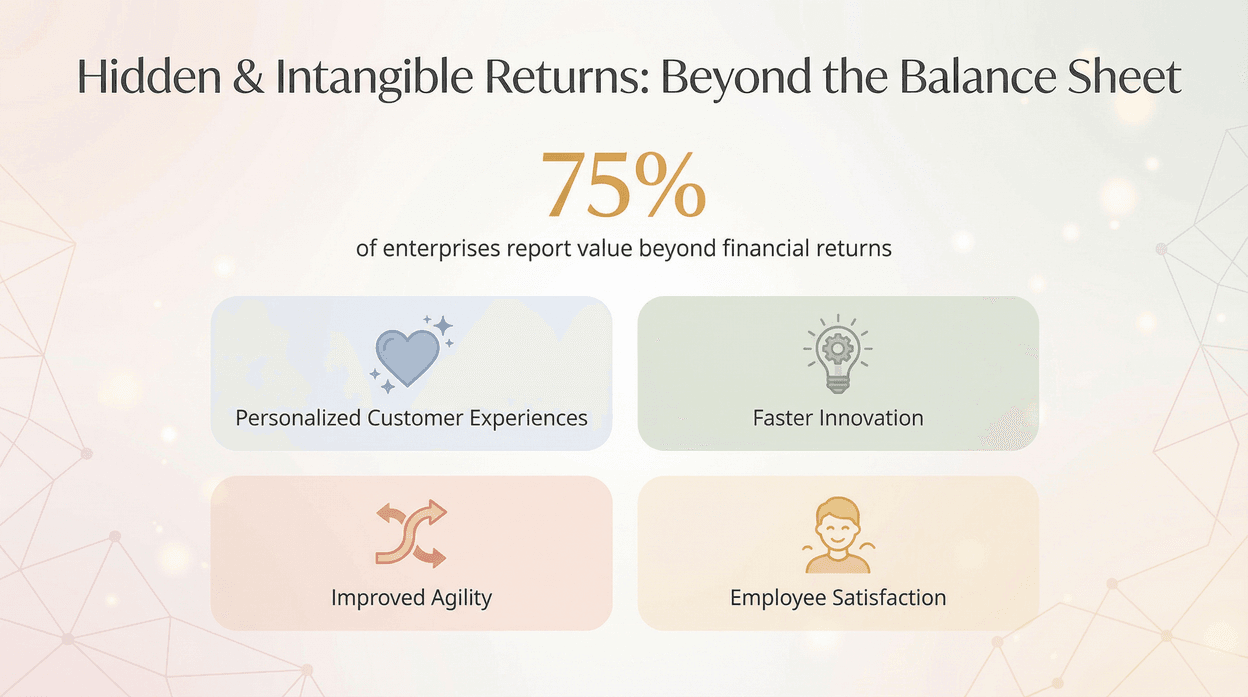 Hidden & Intangible Returns: Beyond the Balance Sheet

75%

of enterprises report value beyond financial returns

Personalized Customer Experiences

Faster Innovation

Improved Agility

Employee Satisfaction